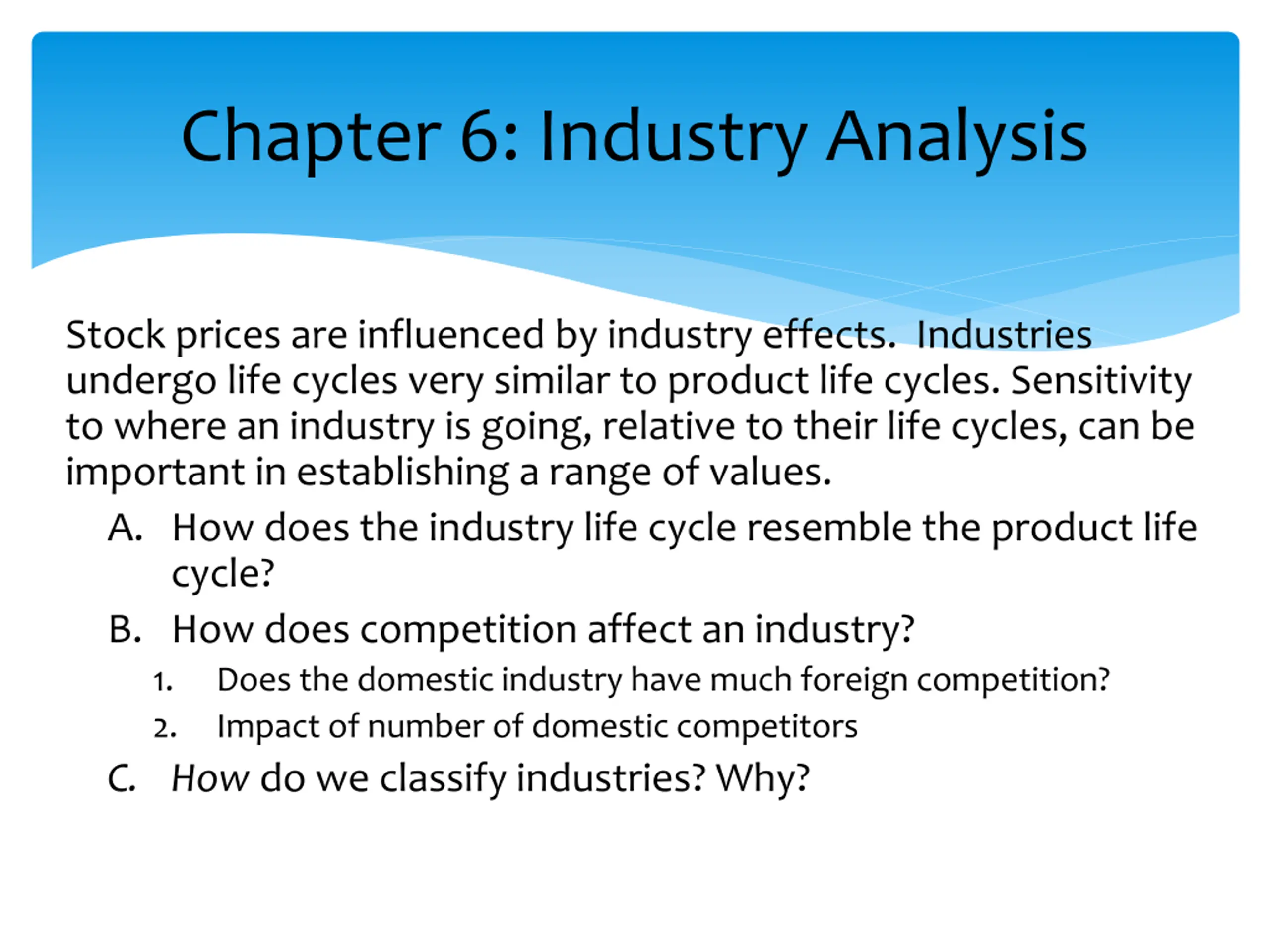 Chapter 6: Industry Analysis

Stock prices are influenced by industry effects. Industries undergo life cycles very similar to product life cycles. Sensitivity to where an industry is going, relative to their life cycles, can be important in establishing a range of values.

A. How does the industry life cycle resemble the product life cycle?

B. How does competition affect an industry?

1. Does the domestic industry have much foreign competition?

2. Impact of number of domestic competitors

C. How do we classify industries? Why?